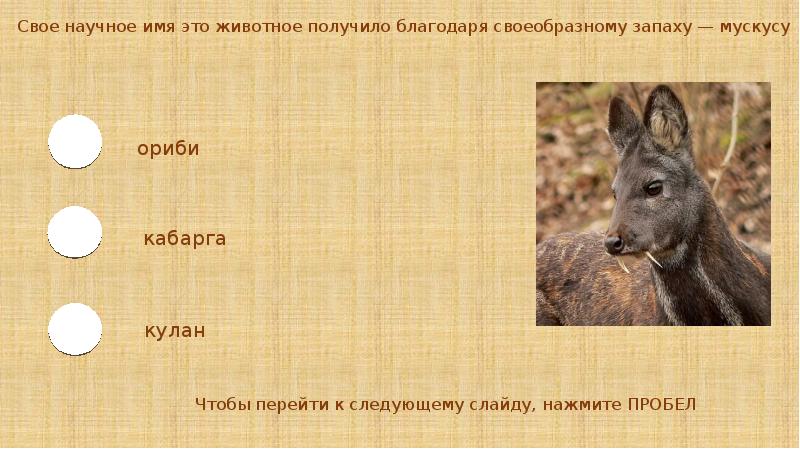 Свое научное имя это животное получило благодаря своеобразному запаху — мускусу

ориби

кабарга

кулан

Чтобы перейти к следующему слайду, нажмите ПРОБЕЛ